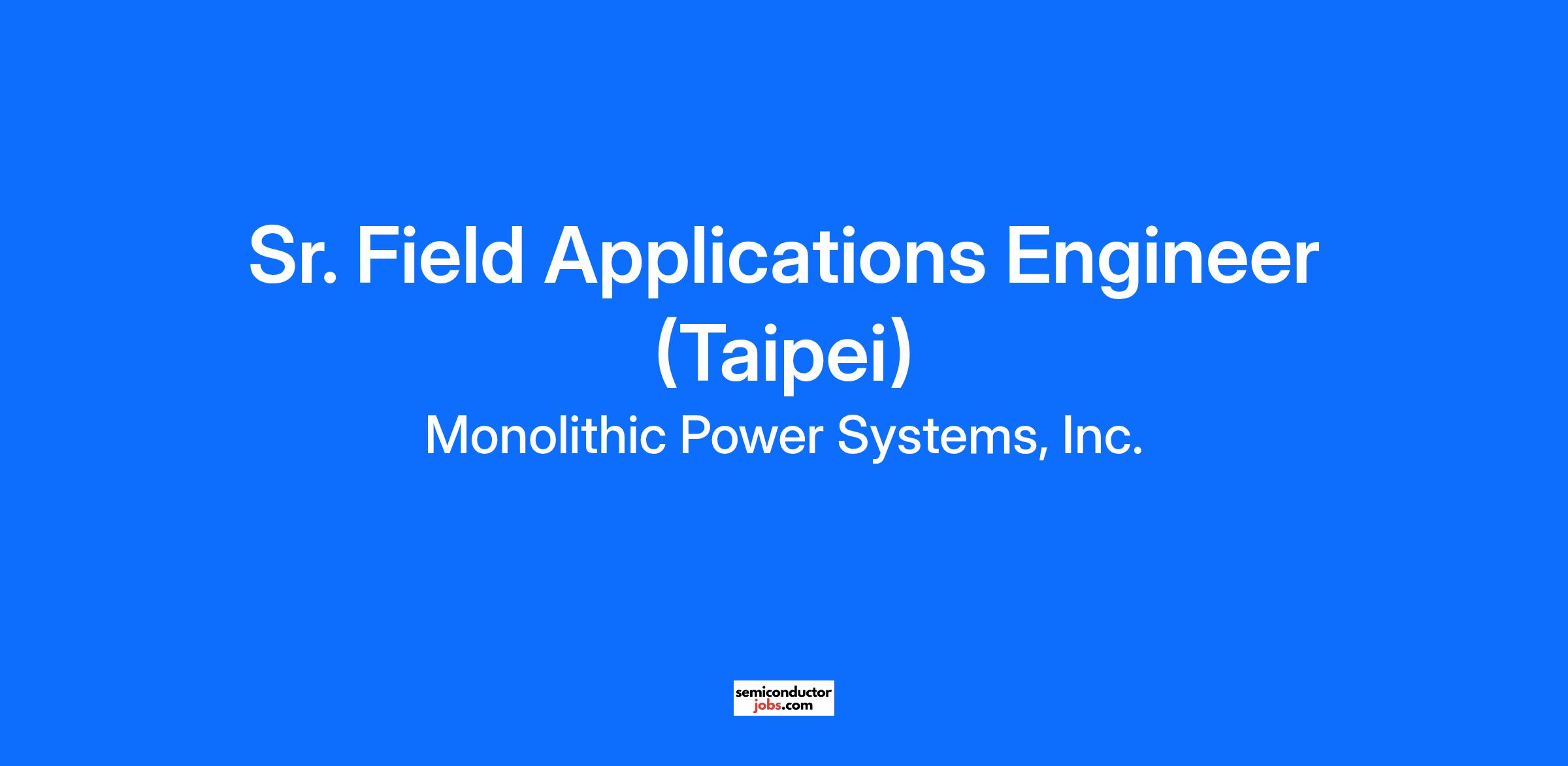 Sr. Field Applications Engineer (Taipei)

Monolithic Power Systems, Inc.

semiconductor jobs.com